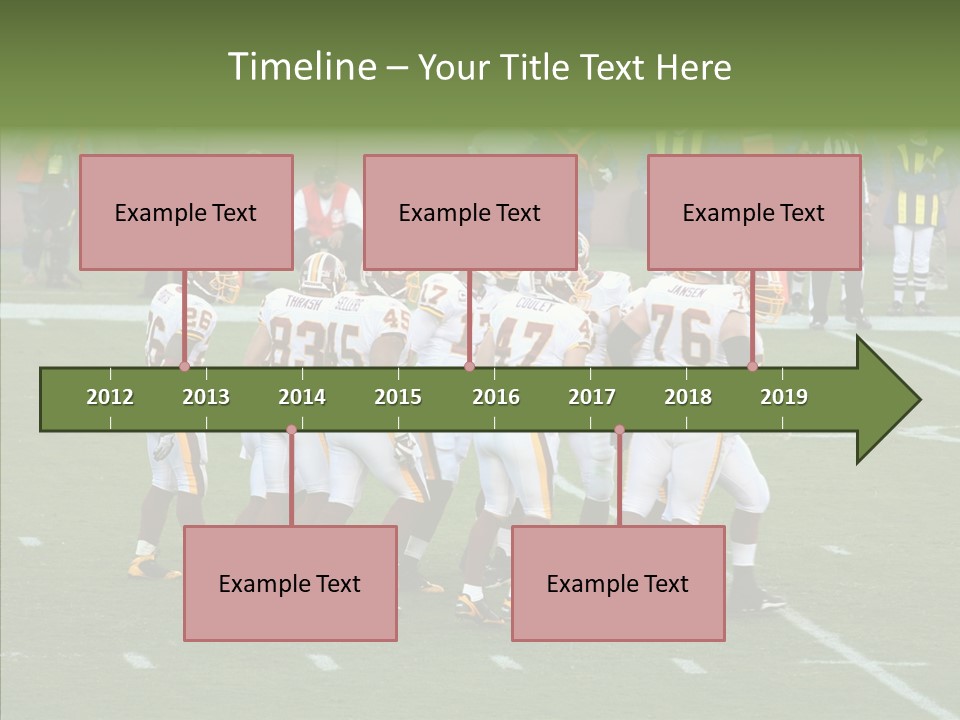 Timeline – Your Title Text Here

Example Text

Example Text

Example Text

2012 2013 2014 2015 2016 2017 2018 2019

Example Text

Example Text